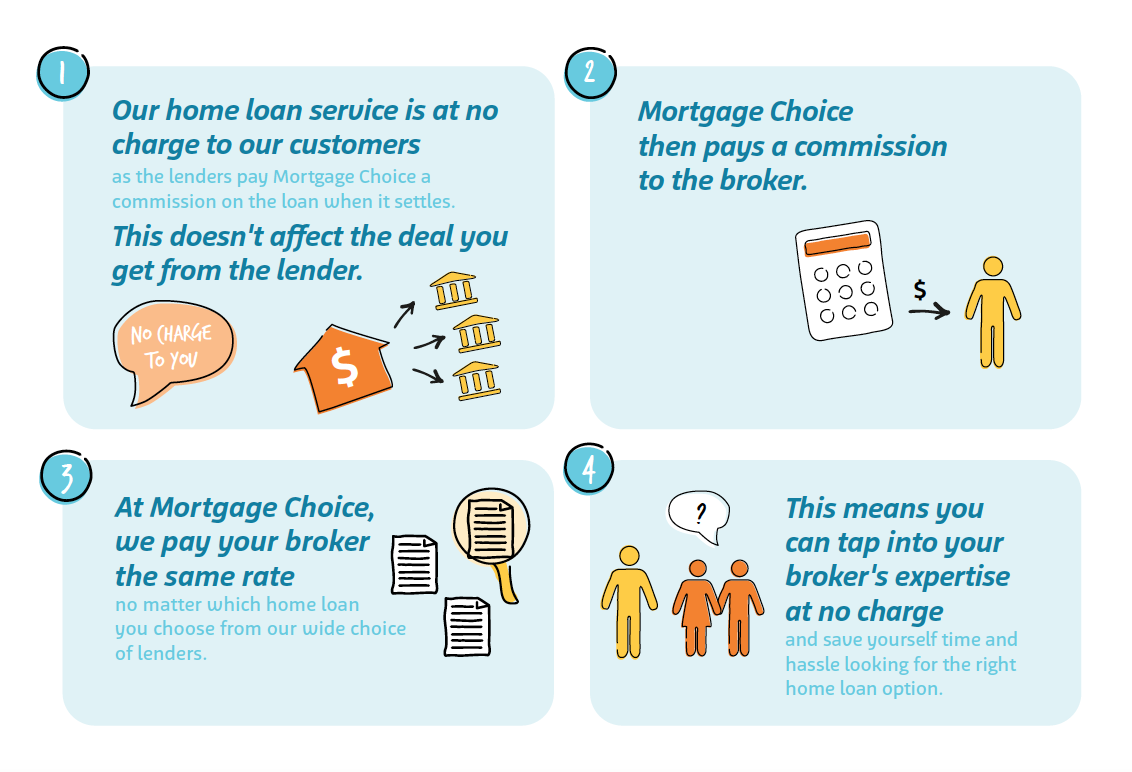 1

Our home loan service is at no charge to our customers

as the lenders pay Mortgage Choice a commission on the loan when it settles.

This doesn't affect the deal you get from the lender.

NO CHARGE TO YOU

$

2

Mortgage Choice then pays a commission to the broker.

$

3

At Mortgage Choice, we pay your broker the same rate

no matter which home loan you choose from our wide choice of lenders.

4

?

This means you can tap into your broker's expertise at no charge

and save yourself time and hassle looking for the right home loan option.